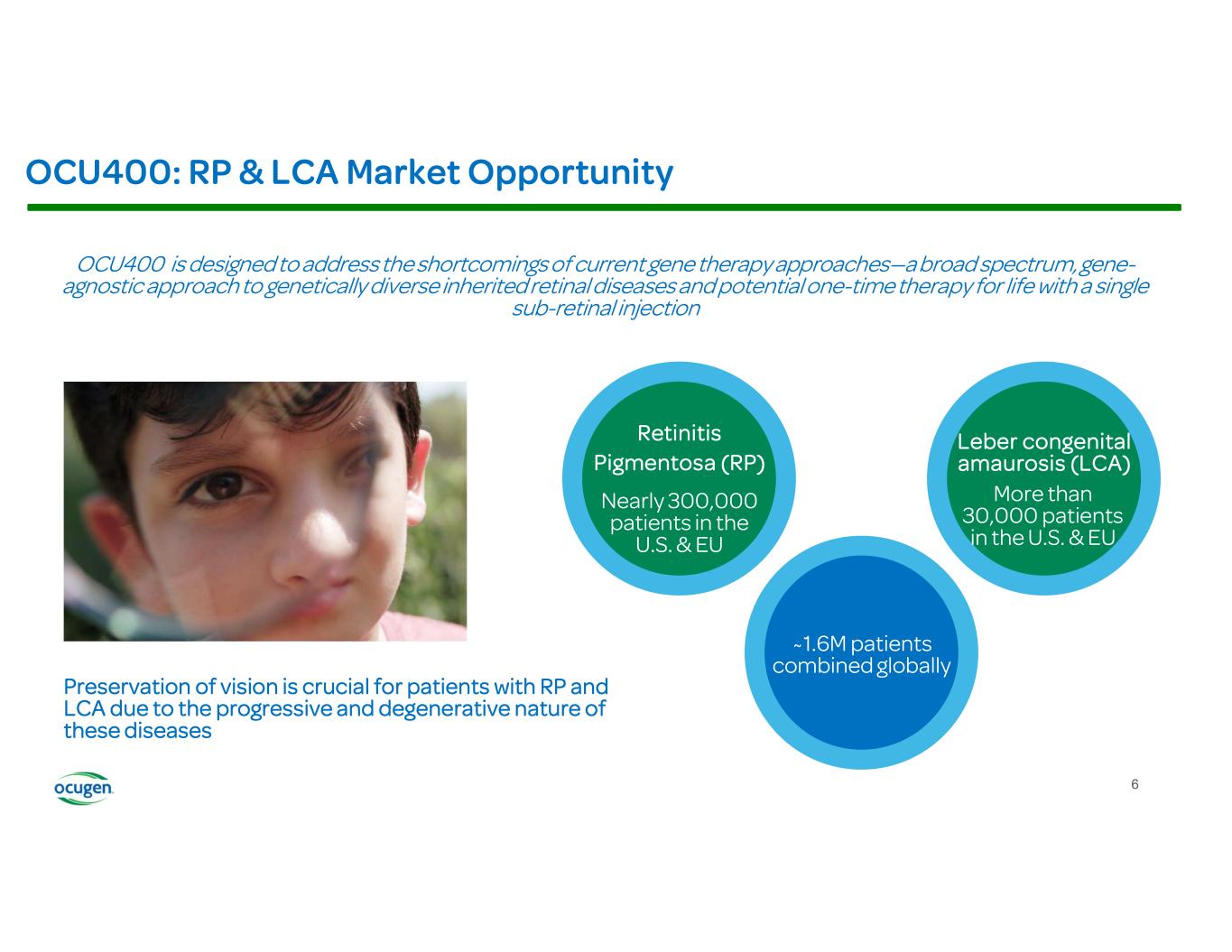 OCU400: RP & LCA Market Opportunity

OCU400 is designed to address the shortcomings of current gene therapy approaches—a broad spectrum, gene-agnostic approach to genetically diverse inherited retinal diseases and potential one-time therapy for life with a single sub-retinal injection

Retinitis Pigmentosa (RP)

Nearly 300,000 patients in the U.S. & EU

Leber congenital amaurosis (LCA)

More than 30,000 patients in the U.S. & EU

~1.6M patients combined globally

Preservation of vision is crucial for patients with RP and LCA due to the progressive and degenerative nature of these diseases

ocugen

6